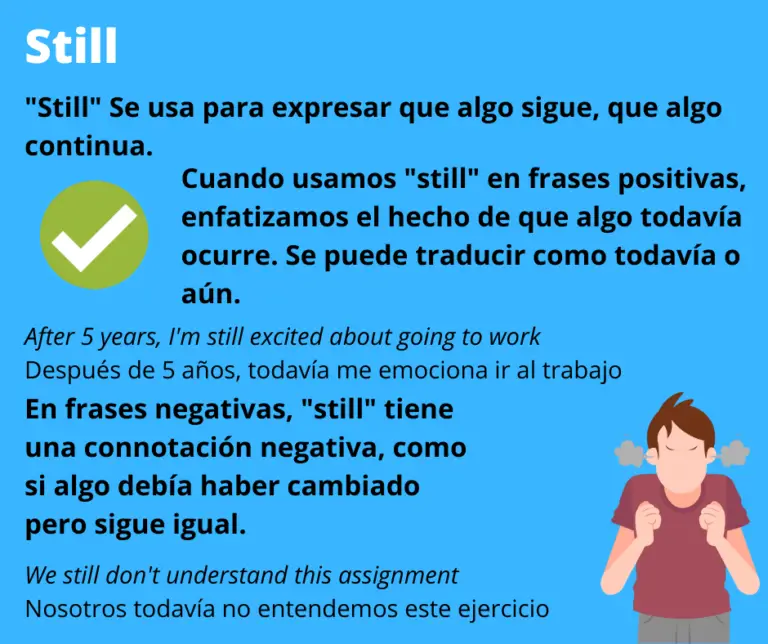 Still

"Still" Se usa para expresar que algo sigue, que algo continua.

Cuando usamos "still" en frases positivas, enfatizamos el hecho de que algo todavía ocurre. Se puede traducir como todavía o aún.

After 5 years, I'm still excited about going to work
Después de 5 años, todavía me emociona ir al trabajo

En frases negativas, "still" tiene una connotación negativa, como si algo debía haber cambiado pero sigue igual.

We still don't understand this assignment
Nosotros todavía no entendemos este ejercicio